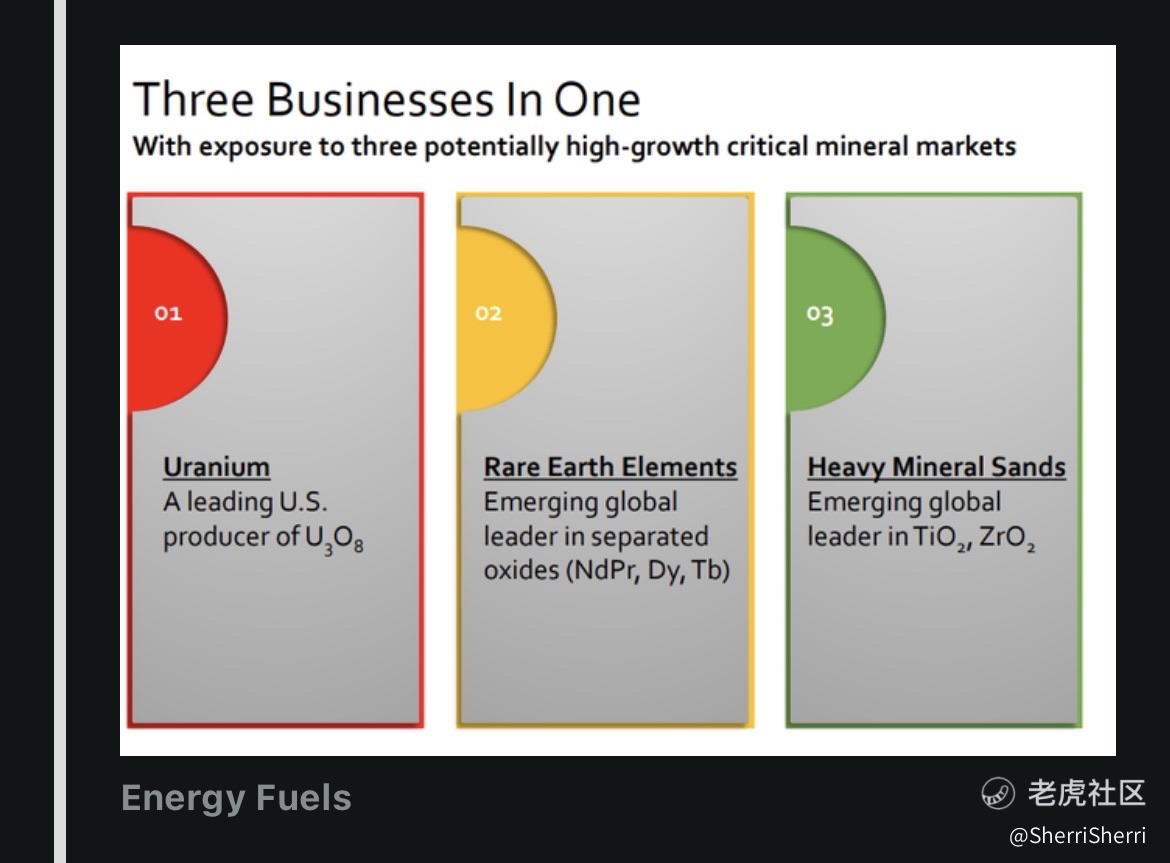 Three Businesses In One
With exposure to three potentially high-growth critical mineral markets

01

Uranium
A leading U.S. producer of $U_3O_8$

02

Rare Earth Elements
Emerging global leader in separated oxides (NdPr, Dy, Tb)

03

Heavy Mineral Sands
Emerging global leader in $TiO_2$, $ZrO_2$

Energy Fuels

老虎社区
@SherriSherri